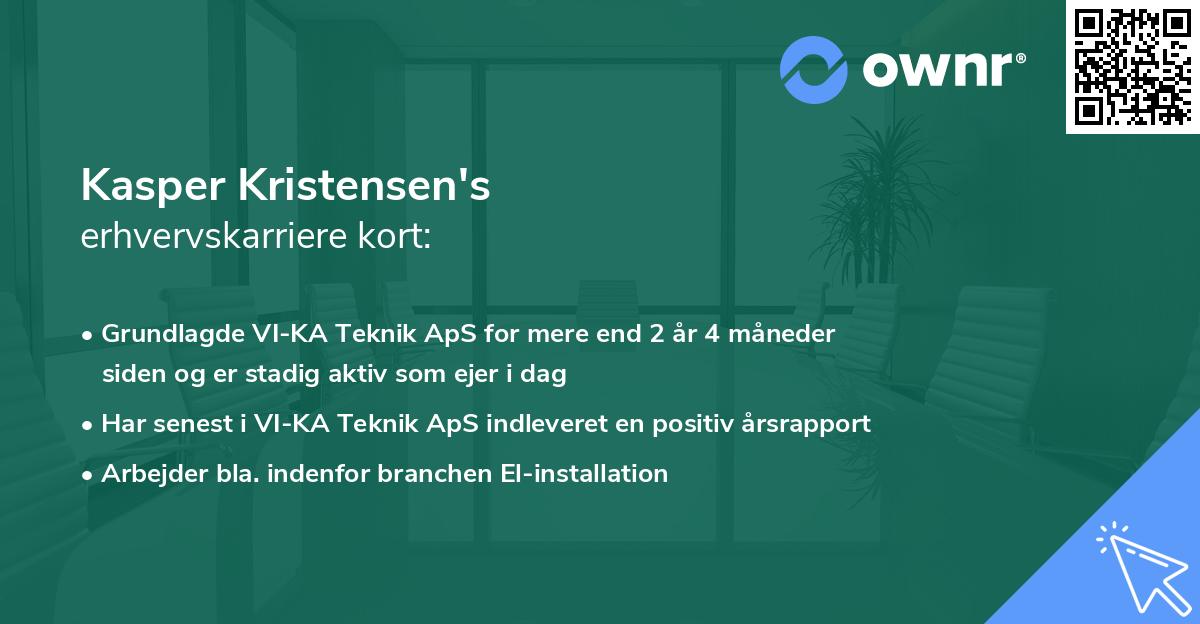 ownr®

Kasper Kristensen's
erhvervskarriere kort:

• Grundlagde VI-KA Teknik ApS for mere end 2 år 4 måneder siden og er stadig aktiv som ejer i dag

• Har senest i VI-KA Teknik ApS indleveret en positiv årsrapport

• Arbejder bla. indenfor branchen El-installation